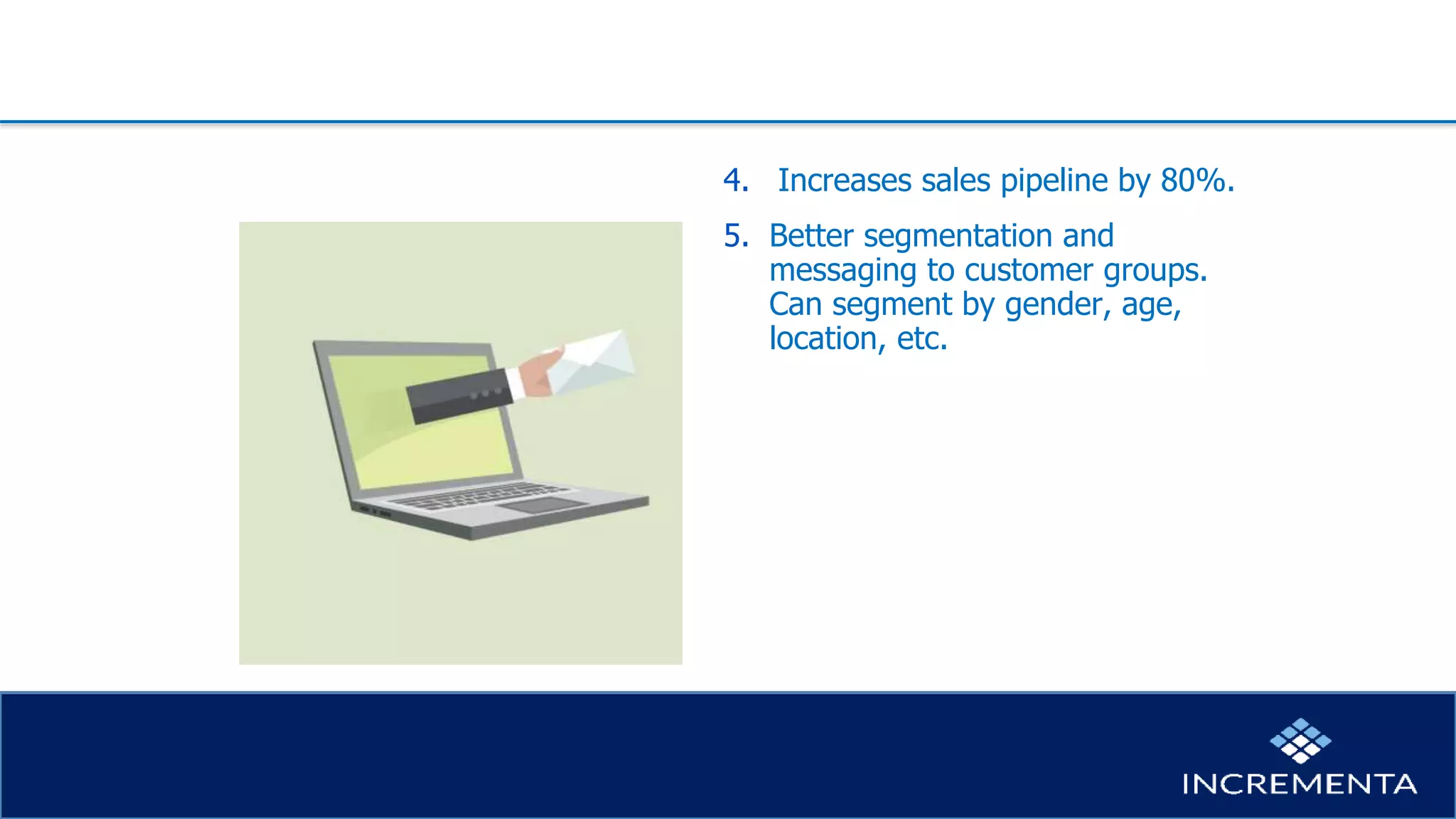 4. Increases sales pipeline by 80%.

5. Better segmentation and messaging to customer groups. Can segment by gender, age, location, etc.

INCREMENTA